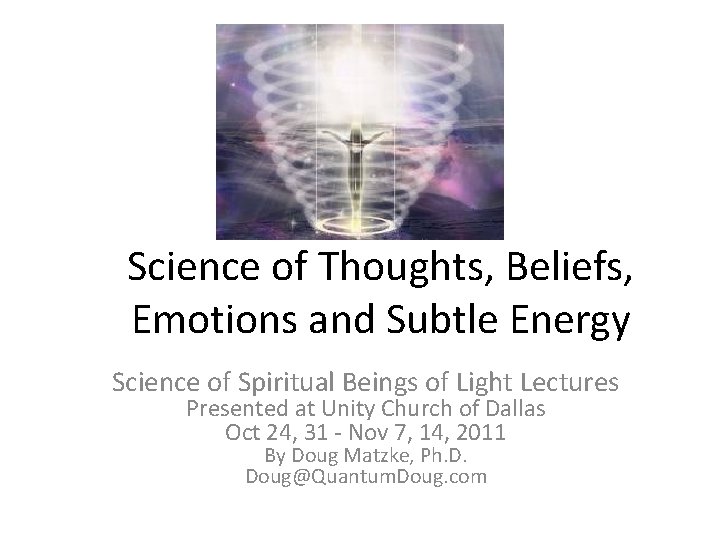 Science of Thoughts, Beliefs, Emotions and Subtle Energy

Science of Spiritual Beings of Light Lectures
Presented at Unity Church of Dallas
Oct 24, 31 - Nov 7, 14, 2011
By Doug Matzke, Ph.D.
Doug@QuantumDoug.com